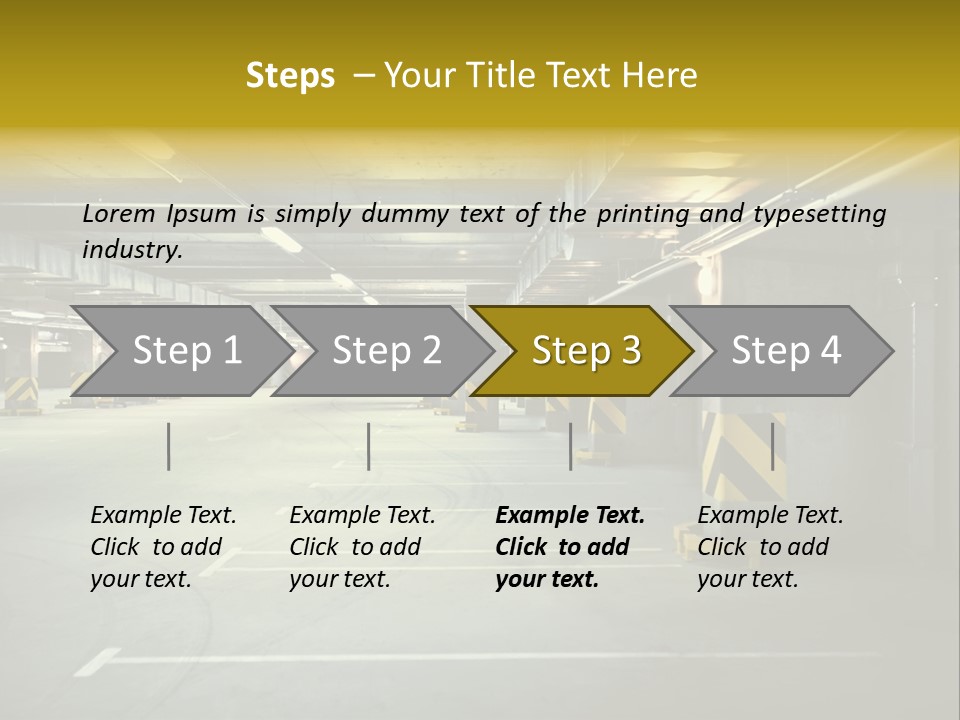 Steps – Your Title Text Here

Lorem Ipsum is simply dummy text of the printing and typesetting industry.

Step 1

Step 2

Step 3

Step 4

Example Text. Click to add your text.

Example Text. Click to add your text.

Example Text. Click to add your text.

Example Text. Click to add your text.